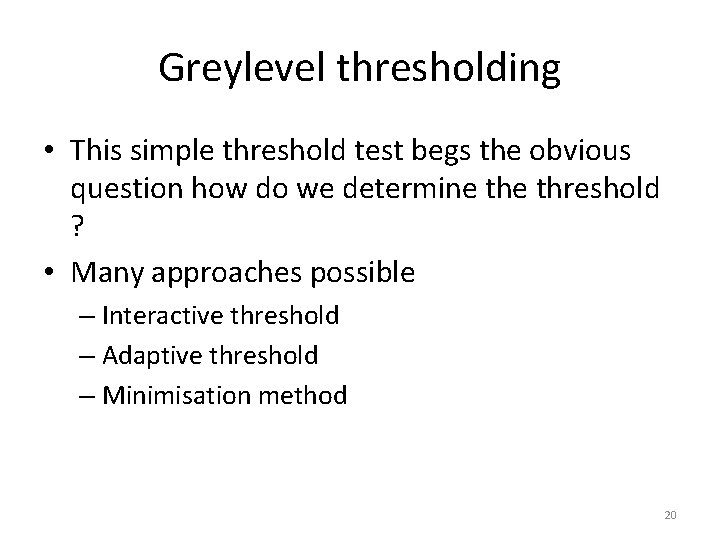 Greylevel thresholding

• This simple threshold test begs the obvious question how do we determine the threshold ?

• Many approaches possible
– Interactive threshold
– Adaptive threshold
– Minimisation method

20